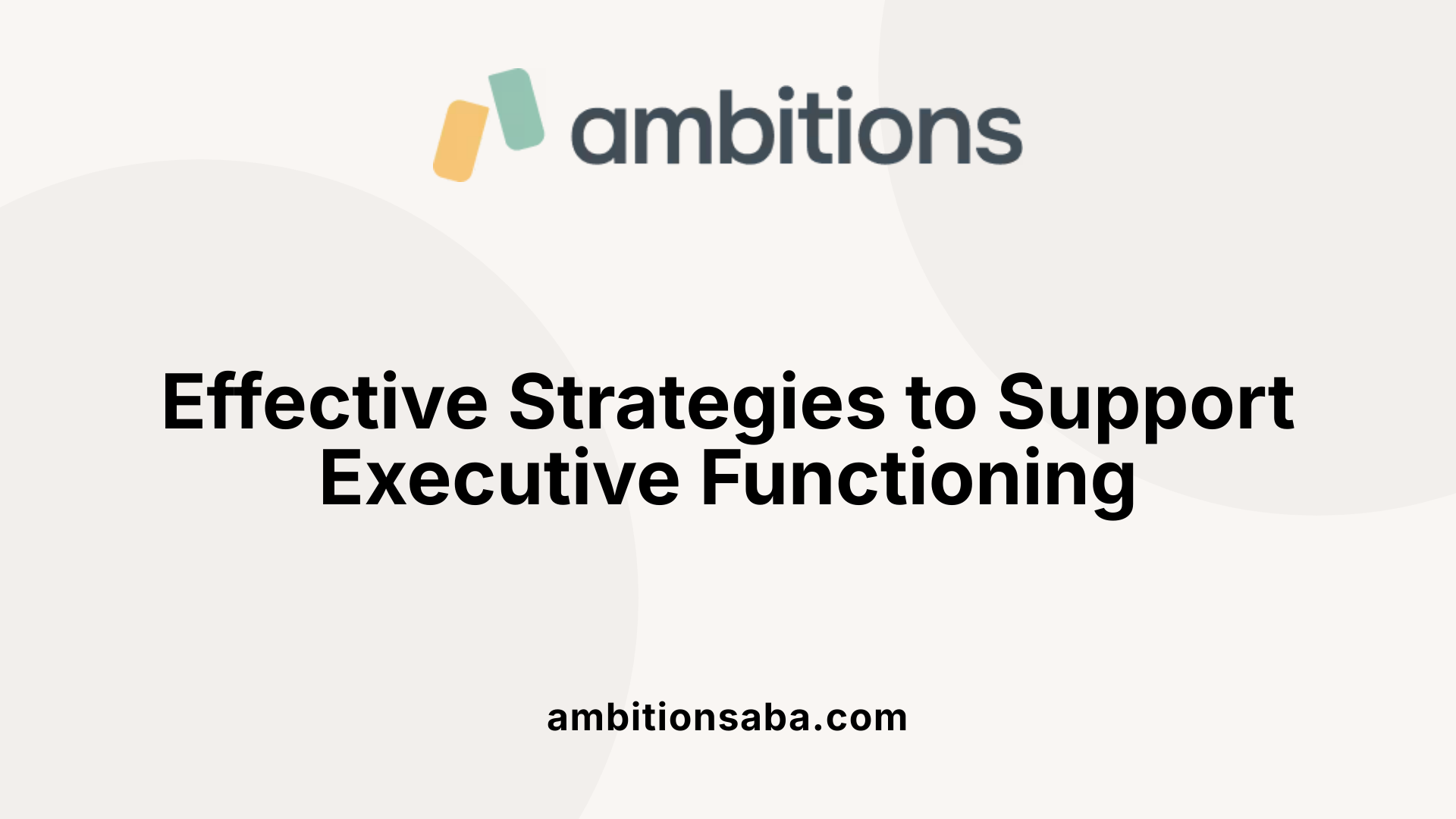 ambitions

Effective Strategies to Support Executive Functioning

ambitionsaba.com